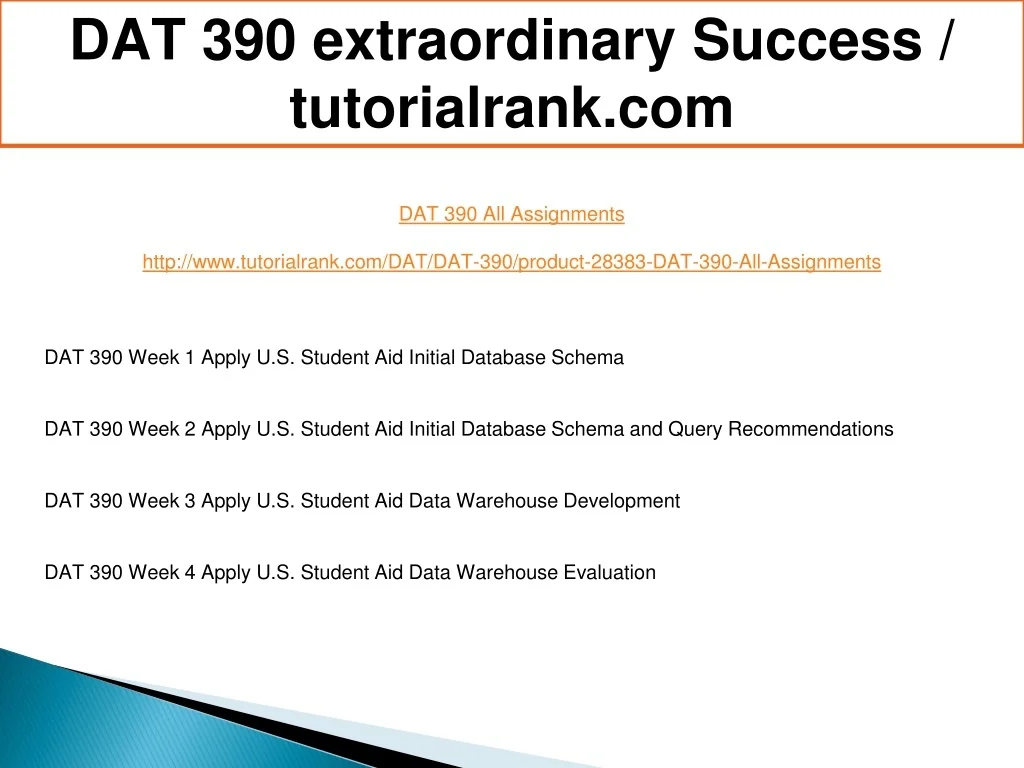 DAT 390 extraordinary Success / tutorialrank.com

DAT 390 All Assignments

http://www.tutorialrank.com/DAT/DAT-390/product-28383-DAT-390-All-Assignments

DAT 390 Week 1 Apply U.S. Student Aid Initial Database Schema

DAT 390 Week 2 Apply U.S. Student Aid Initial Database Schema and Query Recommendations

DAT 390 Week 3 Apply U.S. Student Aid Data Warehouse Development

DAT 390 Week 4 Apply U.S. Student Aid Data Warehouse Evaluation